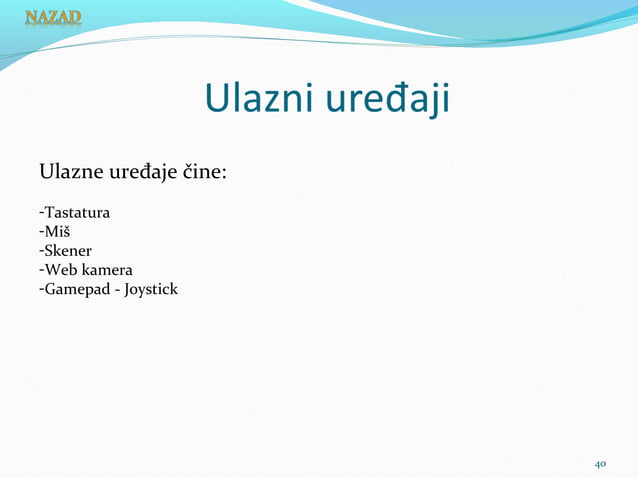 NAZAD

Ulazni uređaji

Ulazne uređaje čine:

-Tastatura
-Miš
-Skener
-Web kamera
-Gamepad - Joystick

40